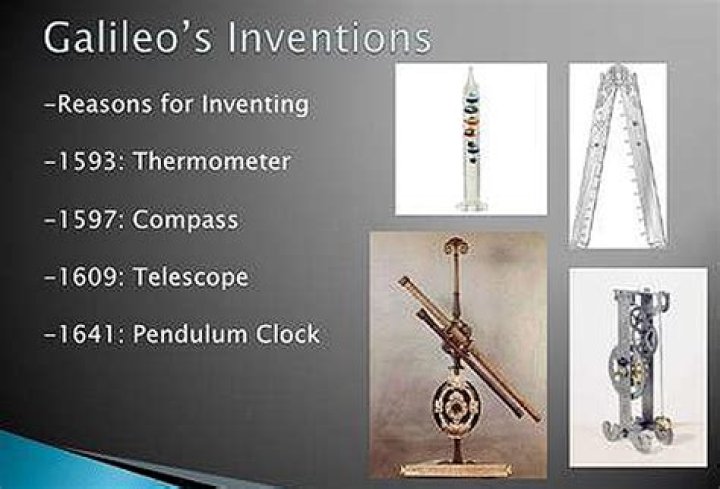 Galileo's Inventions

-Reasons for Inventing

-1593: Thermometer

-1597: Compass

-1609: Telescope

-1641: Pendulum Clock